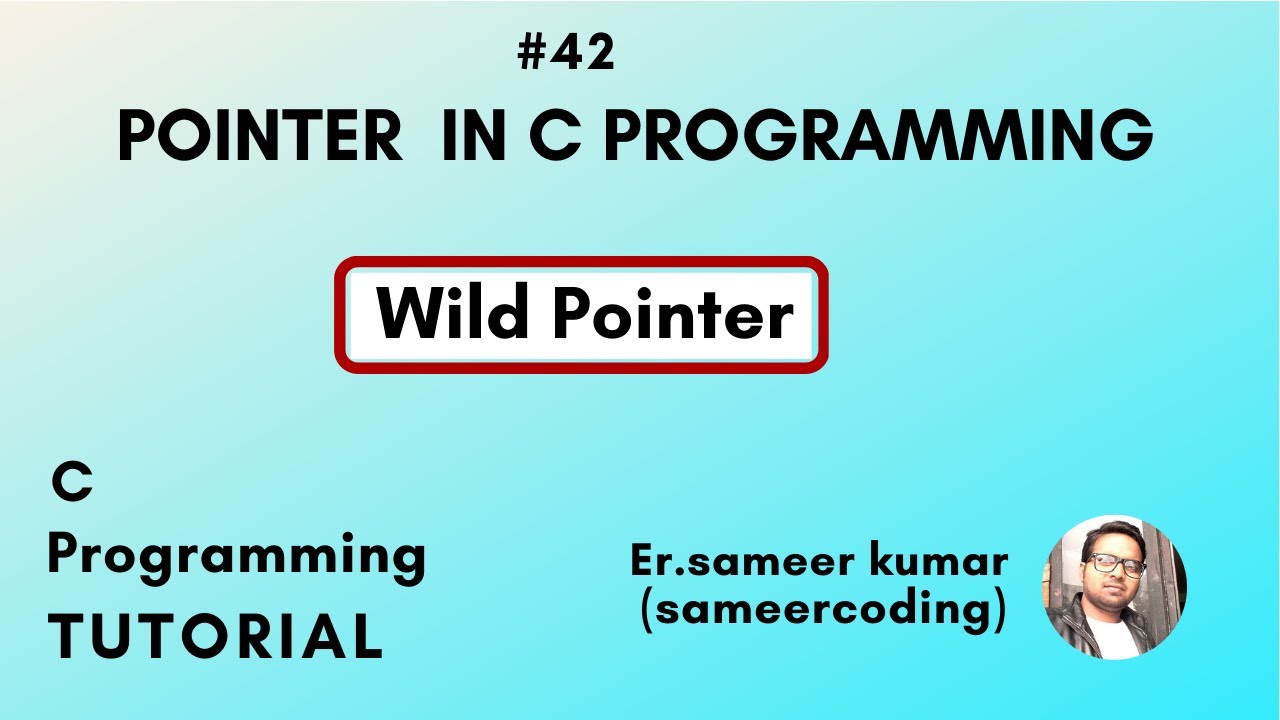 #42

POINTER IN C PROGRAMMING

Wild Pointer

C
Programming
TUTORIAL

Er.sameer kumar
(sameercoding)